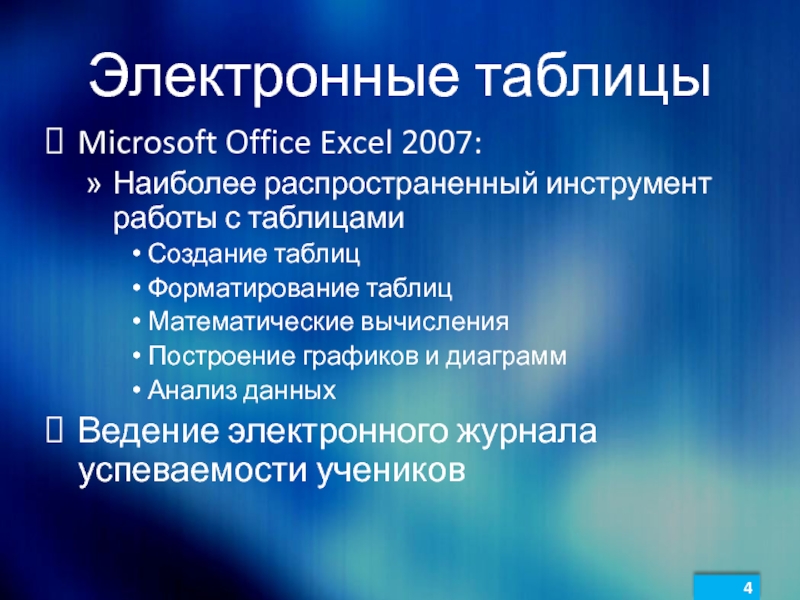 Электронные таблицы

 Microsoft Office Excel 2007:

» Наиболее распространенный инструмент работы с таблицами

• Создание таблиц
• Форматирование таблиц
• Математические вычисления
• Построение графиков и диаграмм
• Анализ данных

 Ведение электронного журнала успеваемости учеников

4